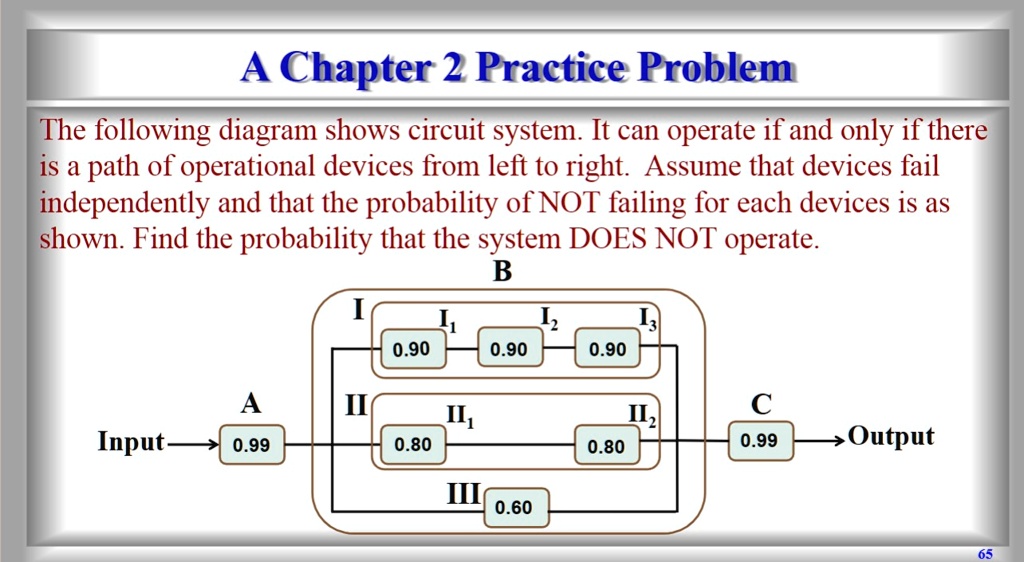 A Chapter 2 Practice Problem

The following diagram shows circuit system. It can operate if and only if there is a path of operational devices from left to right. Assume that devices fail independently and that the probability of NOT failing for each devices is as shown. Find the probability that the system DOES NOT operate.

B

I

$I_1$ $I_2$ $I_3$

0.90 0.90 0.90

A

II

$II_1$ $II_2$

C

Input 0.99 0.80 0.80 0.99 Output

III 0.60

65